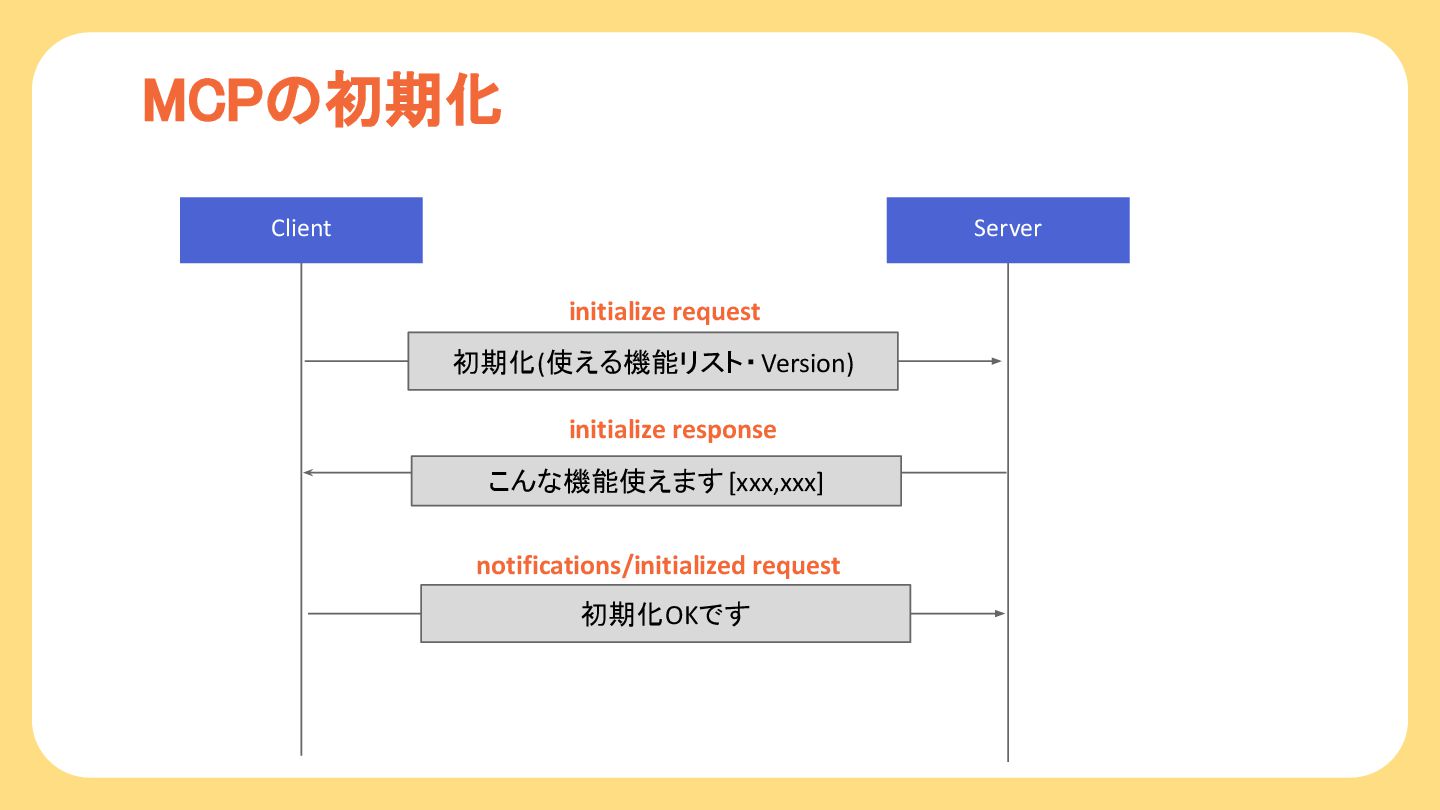 MCPの初期化

Client

Server

initialize request

初期化(使える機能リスト・Version)

initialize response

こんな機能使えます [xxx,xxx]

notifications/initialized request

初期化OKです